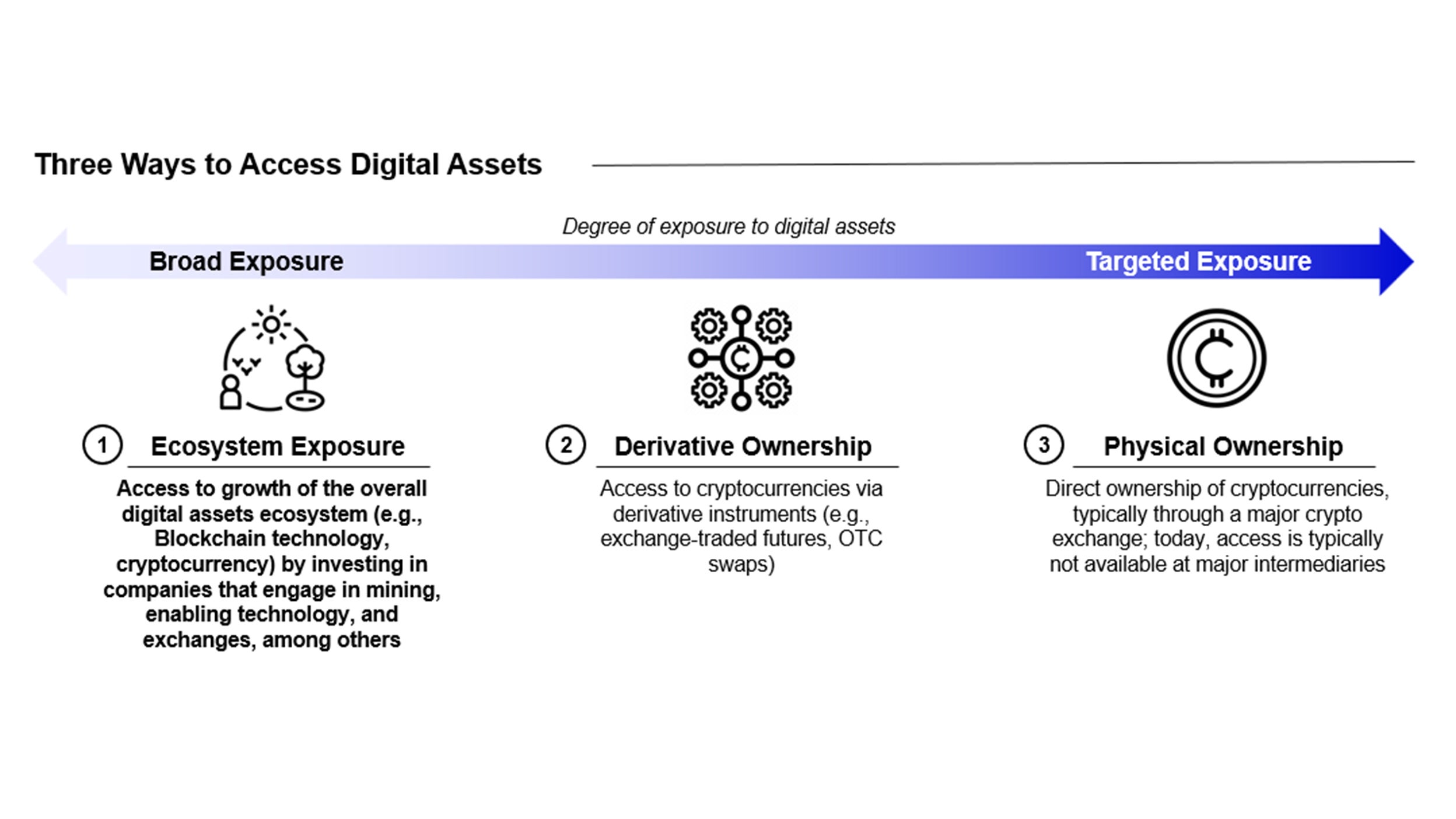 Three Ways to Access Digital Assets

Degree of exposure to digital assets

Broad Exposure

Targeted Exposure

1 Ecosystem Exposure

Access to growth of the overall digital assets ecosystem (e.g., Blockchain technology, cryptocurrency) by investing in companies that engage in mining, enabling technology, and exchanges, among others

2 Derivative Ownership

Access to cryptocurrencies via derivative instruments (e.g., exchange-traded futures, OTC swaps)

3 Physical Ownership

Direct ownership of cryptocurrencies, typically through a major crypto exchange; today, access is typically not available at major intermediaries